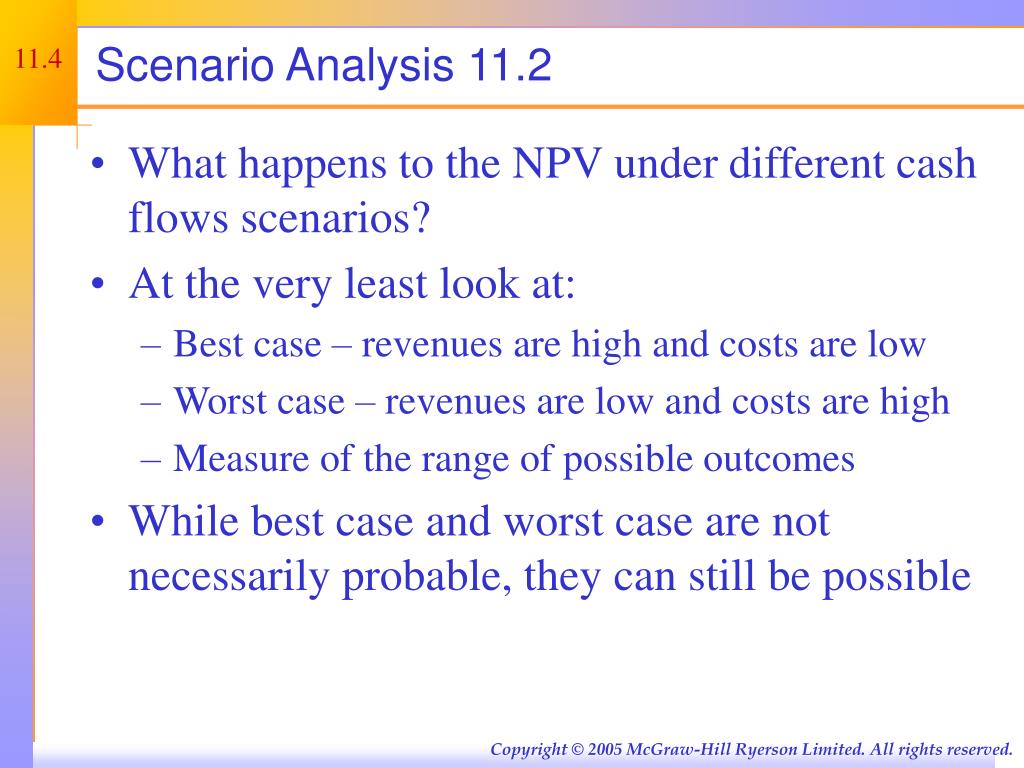 11.4

Scenario Analysis 11.2

• What happens to the NPV under different cash flows scenarios?
• At the very least look at:
– Best case – revenues are high and costs are low
– Worst case – revenues are low and costs are high
– Measure of the range of possible outcomes
• While best case and worst case are not necessarily probable, they can still be possible

Copyright © 2005 McGraw-Hill Ryerson Limited. All rights reserved.